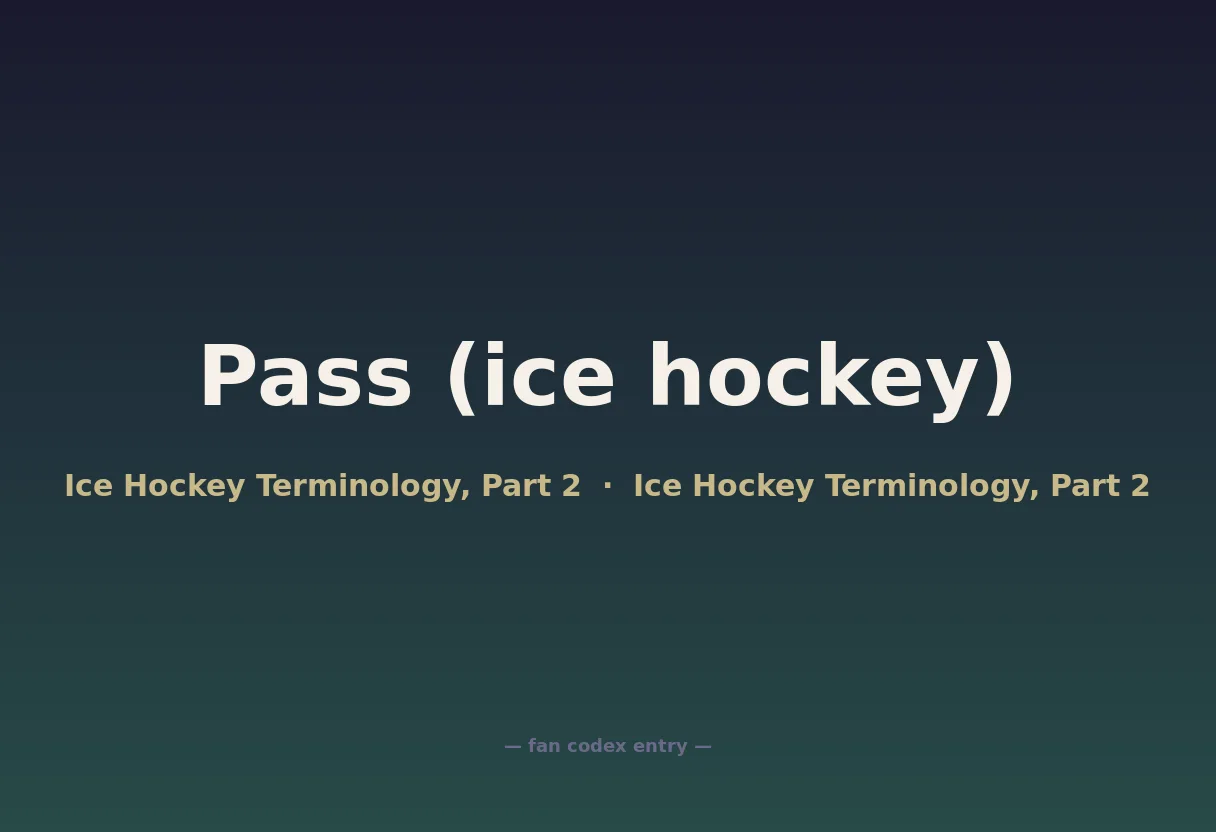 Pass (ice hockey)

Ice Hockey Terminology, Part 2 · Ice Hockey Terminology, Part 2

— fan codex entry —